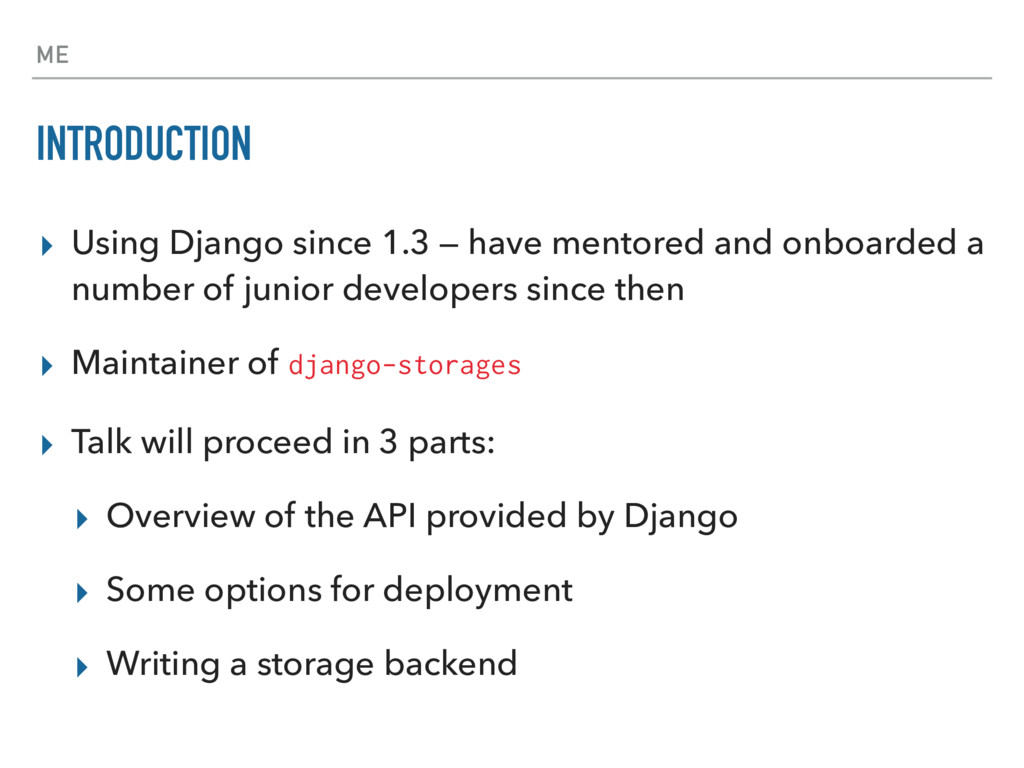 ME

INTRODUCTION

▸ Using Django since 1.3 — have mentored and onboarded a number of junior developers since then

▸ Maintainer of django-storages

▸ Talk will proceed in 3 parts:

▸ Overview of the API provided by Django

▸ Some options for deployment

▸ Writing a storage backend